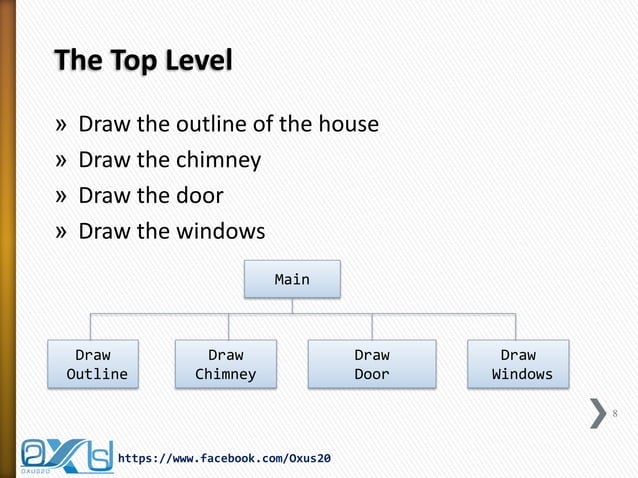 The Top Level

» Draw the outline of the house
» Draw the chimney
» Draw the door
» Draw the windows

Main

Draw Outline

Draw Chimney

Draw Door

Draw Windows

8

OXUS20

https://www.facebook.com/Oxus20